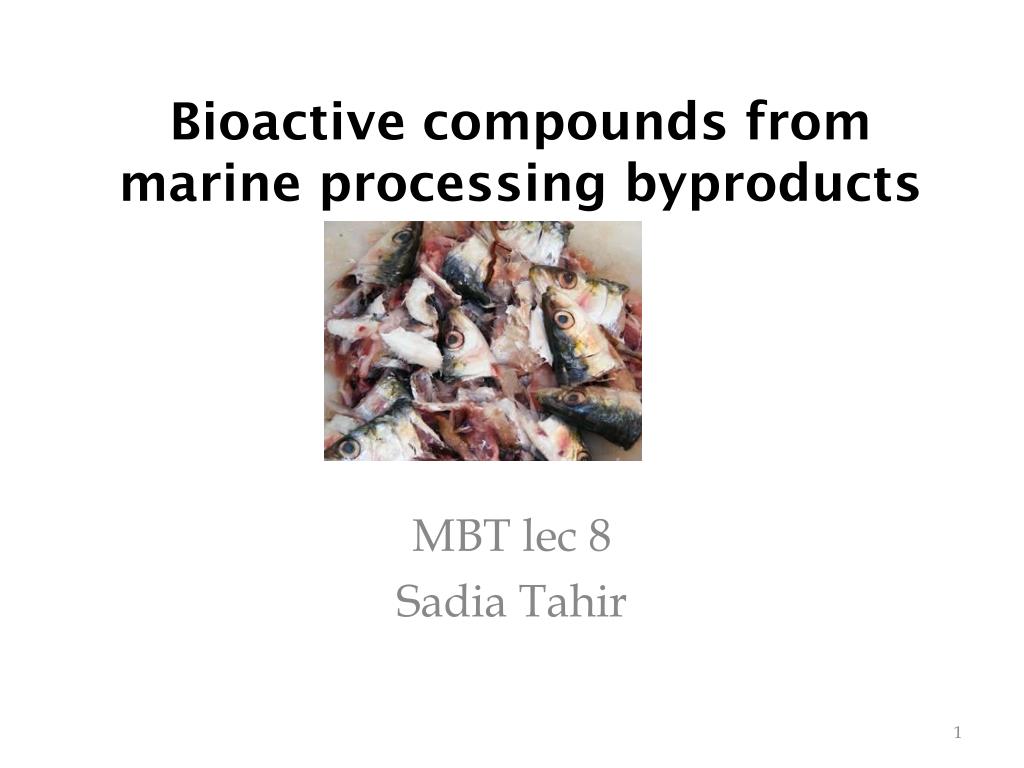 Bioactive compounds from marine processing byproducts

MBT lec 8
Sadia Tahir

1